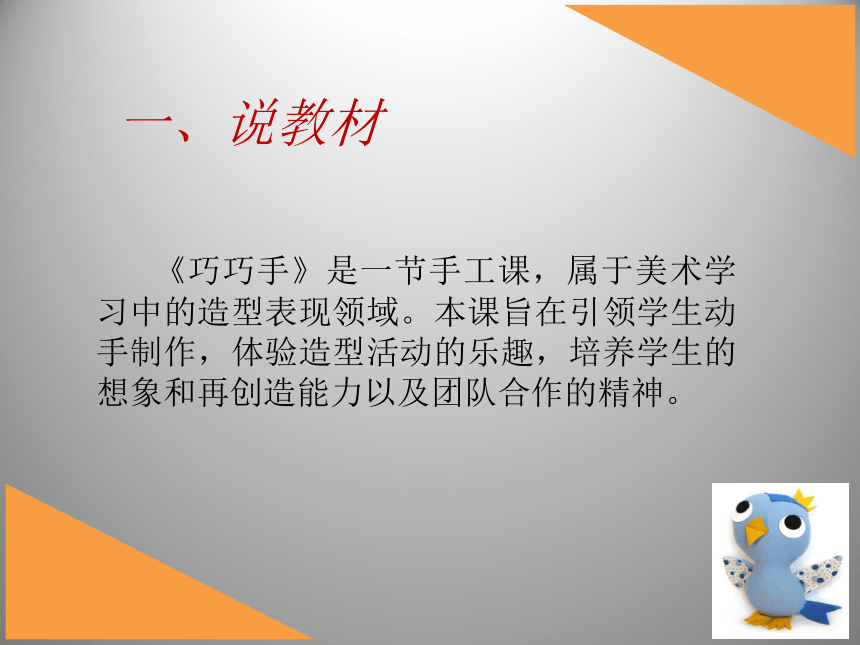 一、说教材

《巧巧手》是一节手工课，属于美术学习中的造型表现领域。本课旨在引领学生动手制作，体验造型活动的乐趣，培养学生的想象和再创造能力以及团队合作的精神。